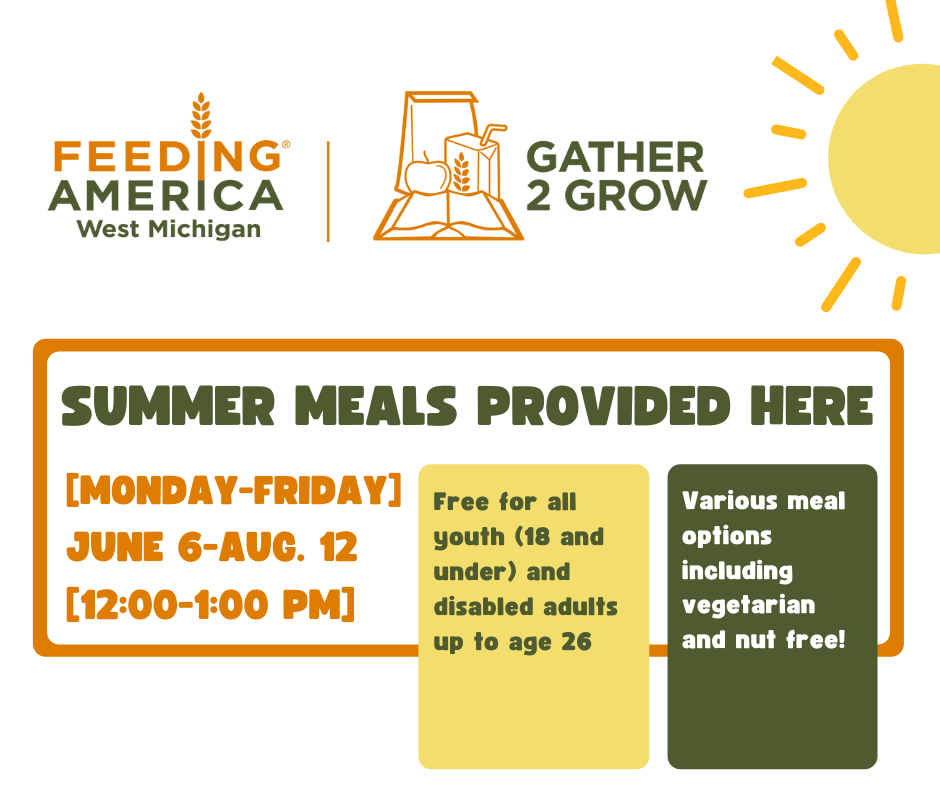 FEEDING® AMERICA
West Michigan

GATHER 2 GROW

SUMMER MEALS PROVIDED HERE

[MONDAY-FRIDAY]
JUNE 6-AUG. 12
[12:00-1:00 PM]

Free for all youth (18 and under) and disabled adults up to age 26

Various meal options including vegetarian and nut free!